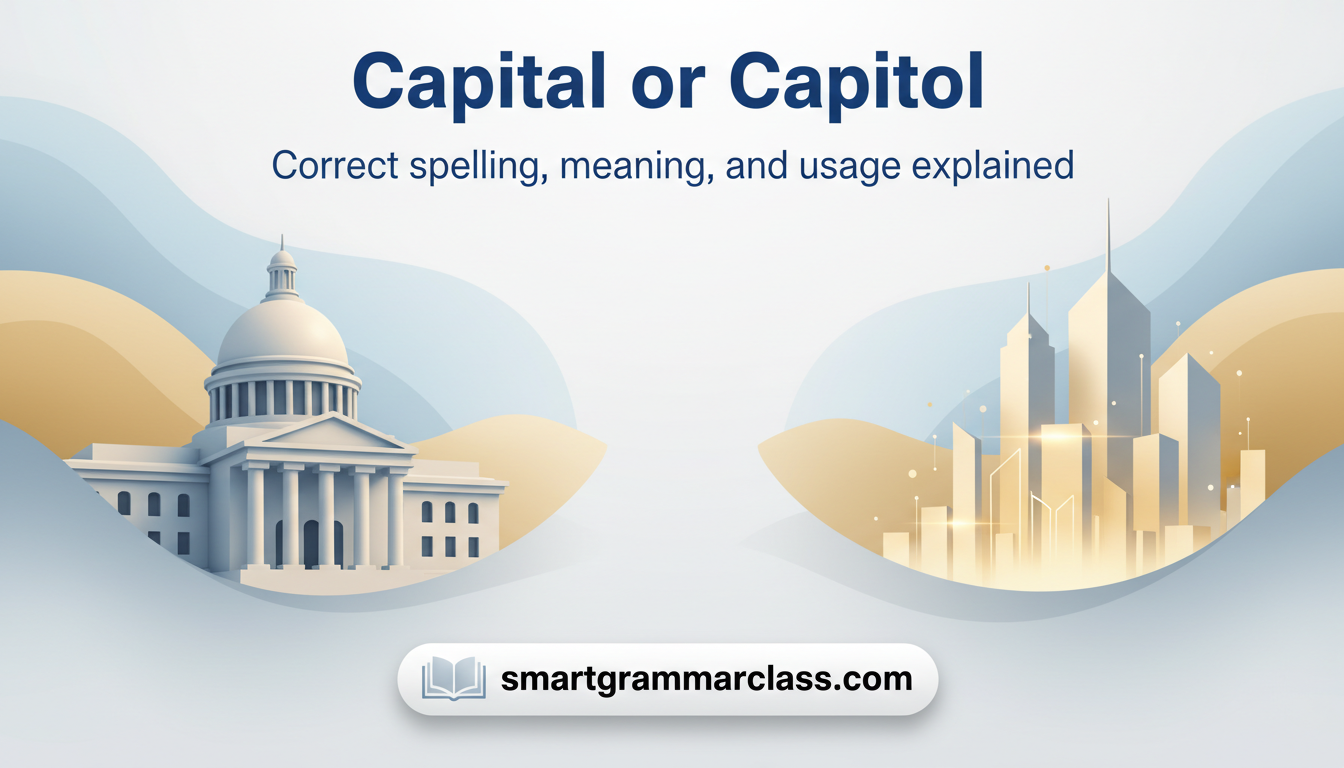 Capital or Capitol

Correct spelling, meaning, and usage explained

smartgrammarclass.com